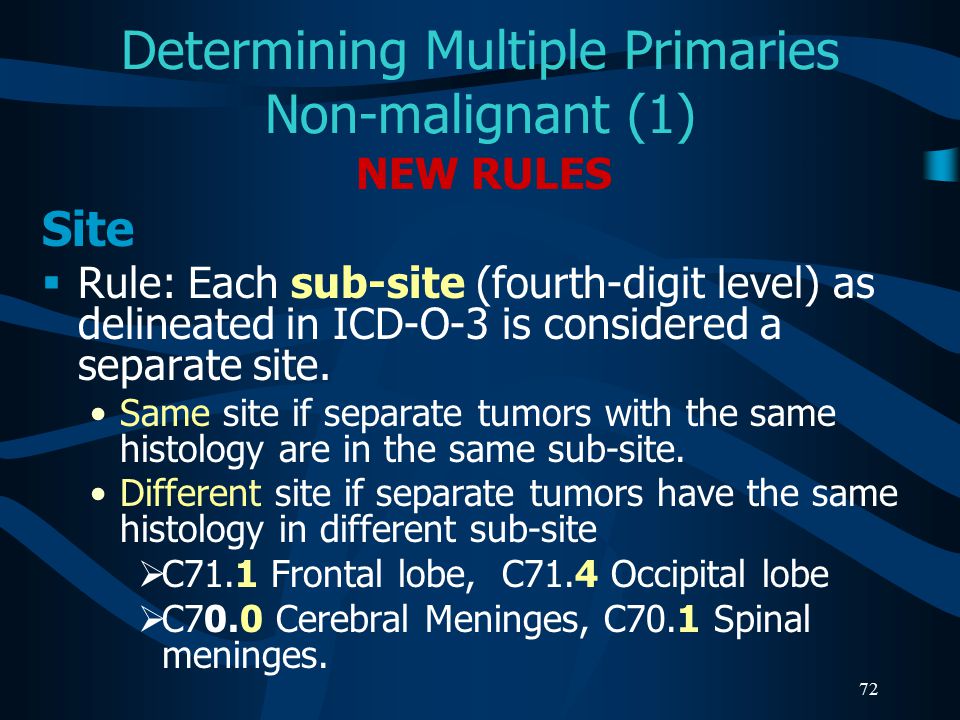 Determining Multiple Primaries Non-malignant (1)
NEW RULES

Site

▪ Rule: Each sub-site (fourth-digit level) as delineated in ICD-O-3 is considered a separate site.
• Same site if separate tumors with the same histology are in the same sub-site.
• Different site if separate tumors have the same histology in different sub-site
➢C71.1 Frontal lobe, C71.4 Occipital lobe
➢C70.0 Cerebral Meninges, C70.1 Spinal meninges.

72